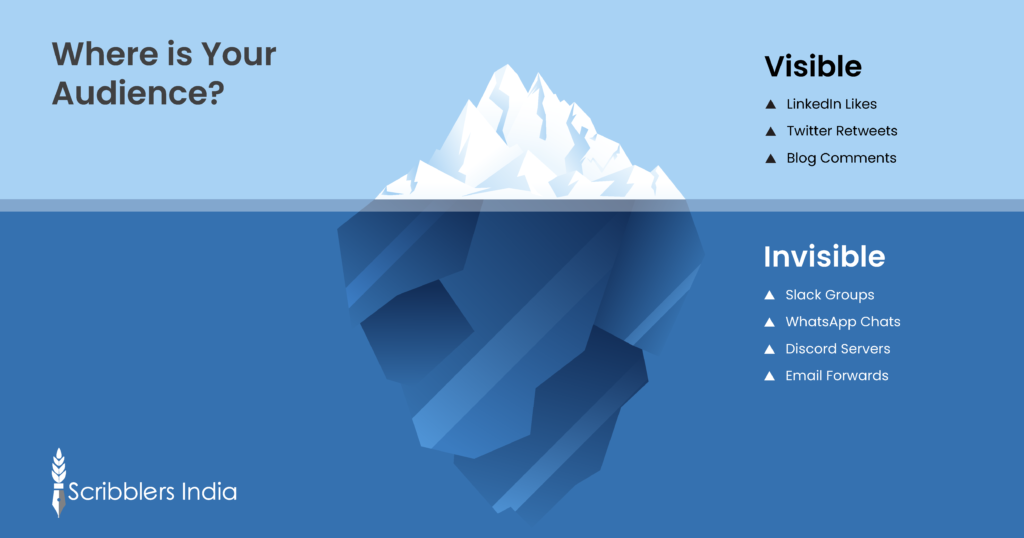 Where is Your Audience?

Visible

▲ LinkedIn Likes
▲ Twitter Retweets
▲ Blog Comments

Invisible

▲ Slack Groups
▲ WhatsApp Chats
▲ Discord Servers
▲ Email Forwards

Scribblers India